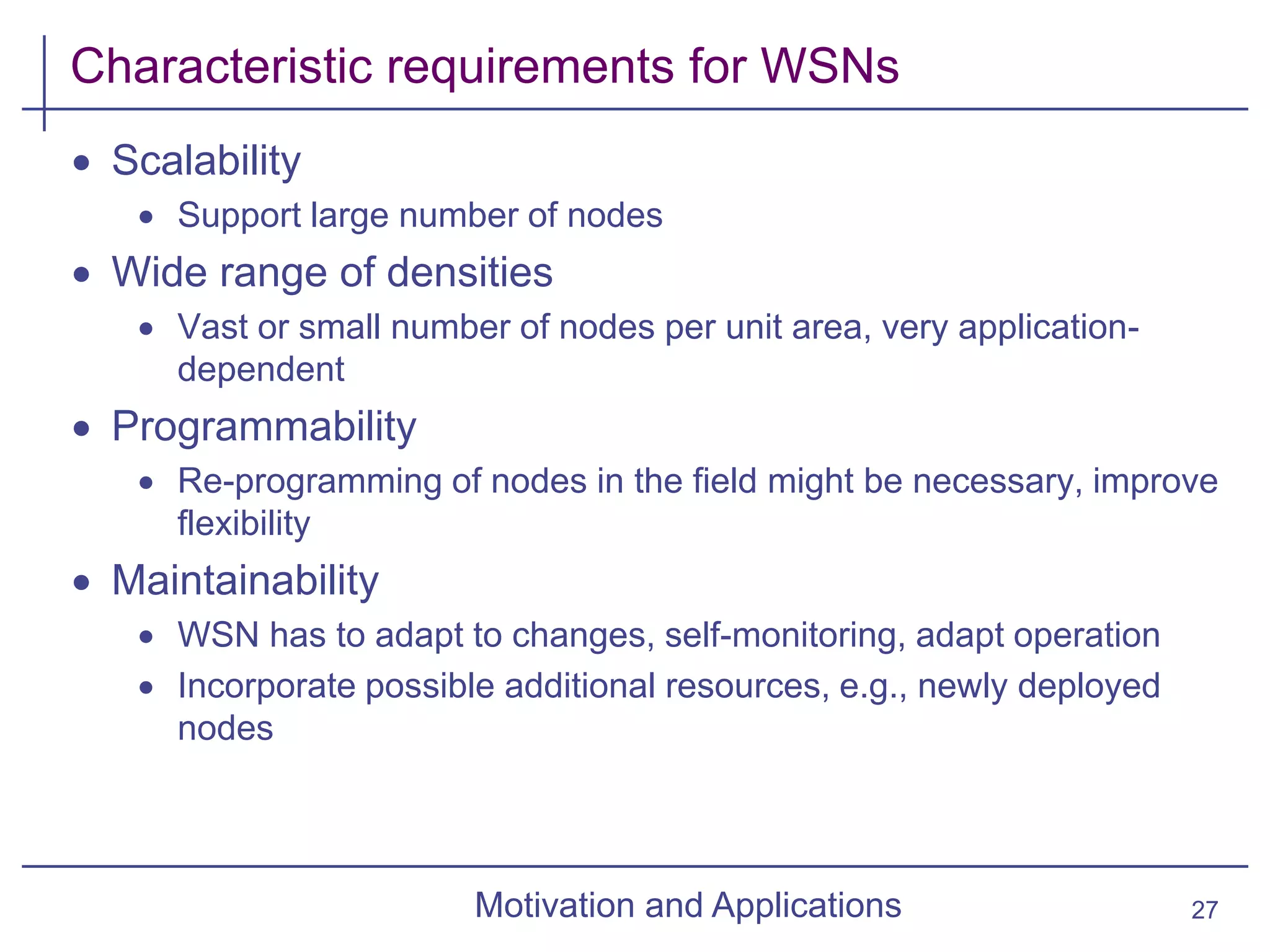 Characteristic requirements for WSNs

- Scalability
  - Support large number of nodes
- Wide range of densities
  - Vast or small number of nodes per unit area, very application-dependent
- Programmability
  - Re-programming of nodes in the field might be necessary, improve flexibility
- Maintainability
  - WSN has to adapt to changes, self-monitoring, adapt operation
  - Incorporate possible additional resources, e.g., newly deployed nodes

Motivation and Applications

27